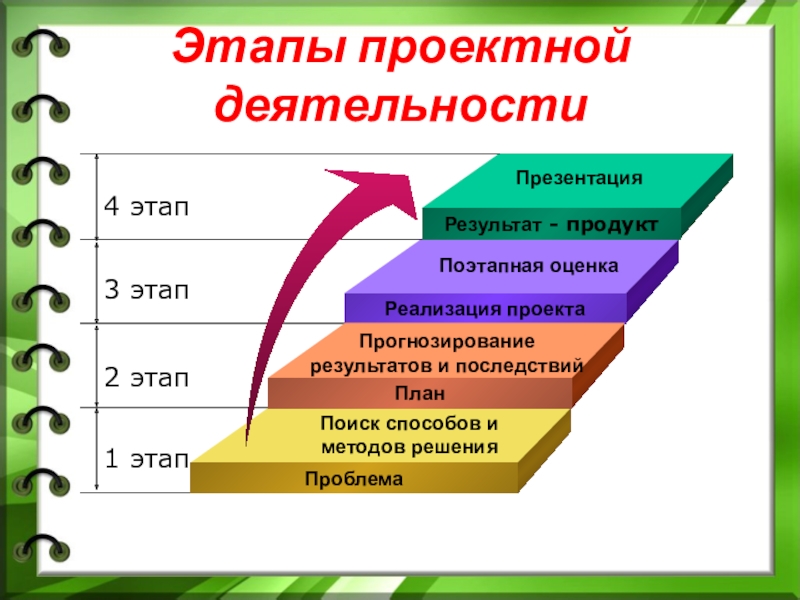 Этапы проектной деятельности

4 этап

3 этап

2 этап

1 этап

Презентация

Результат - продукт

Поэтапная оценка

Реализация проекта

Прогнозирование результатов и последствий

План

Поиск способов и методов решения

Проблема